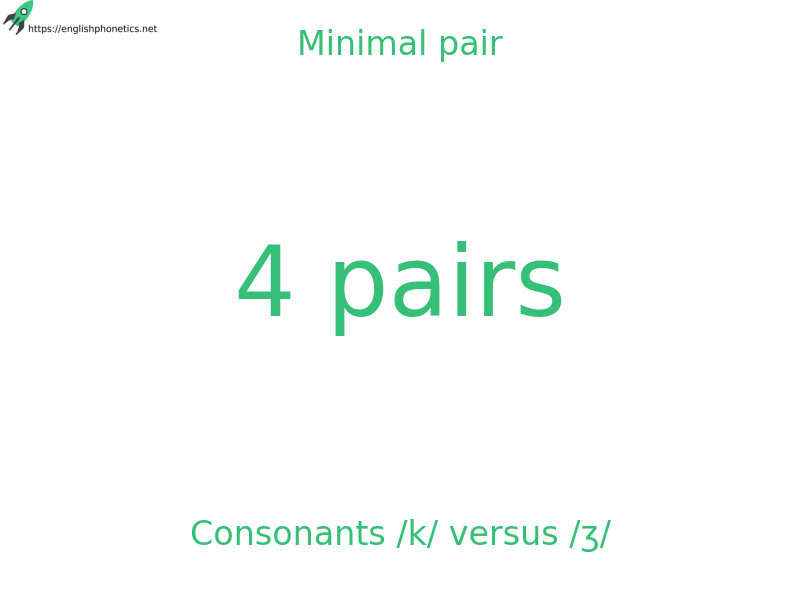 https://englishphonetics.net

Minimal pair

4 pairs

Consonants /k/ versus /ʒ/